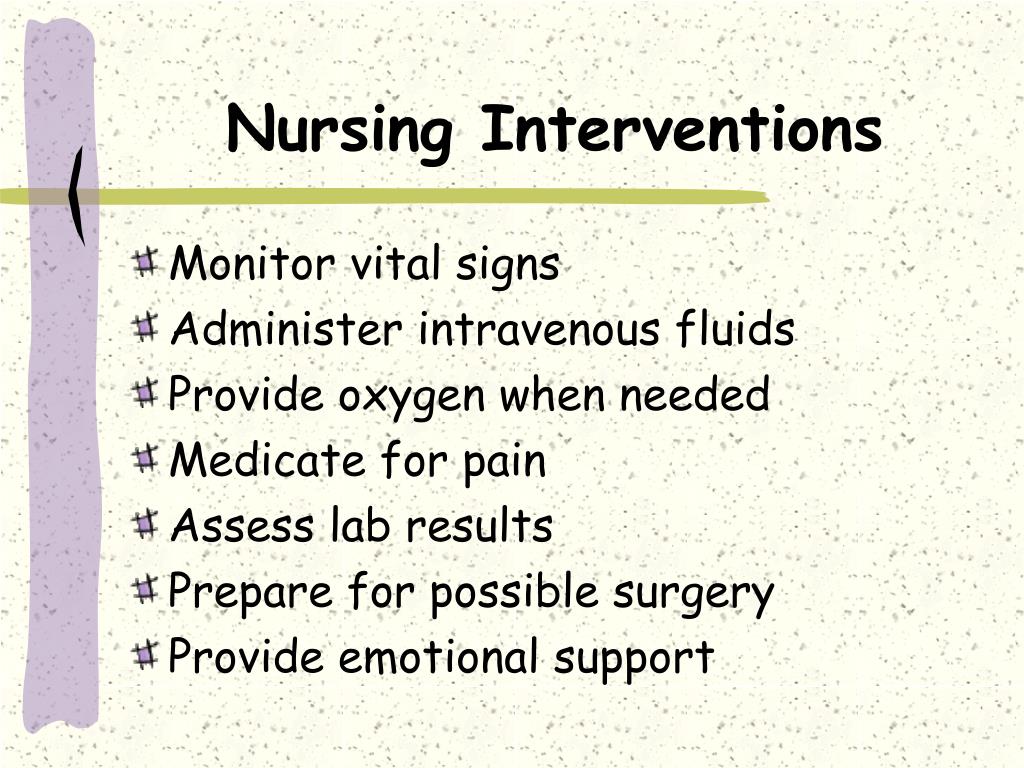 Nursing Interventions

Monitor vital signs
Administer intravenous fluids
Provide oxygen when needed
Medicate for pain
Assess lab results
Prepare for possible surgery
Provide emotional support